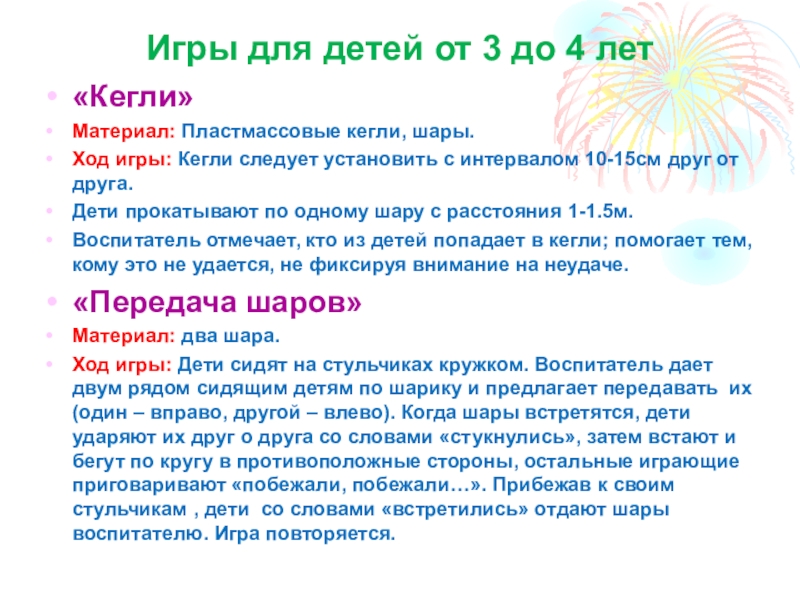 Игры для детей от 3 до 4 лет

• «Кегли»

• Материал: Пластмассовые кегли, шары.

• Ход игры: Кегли следует установить с интервалом 10-15см друг от друга.

• Дети прокатывают по одному шару с расстояния 1-1.5м.

• Воспитатель отмечает, кто из детей попадает в кегли; помогает тем, кому это не удается, не фиксируя внимание на неудаче.

• «Передача шаров»

• Материал: два шара.

• Ход игры: Дети сидят на стульчиках кружком. Воспитатель дает двум рядом сидящим детям по шарику и предлагает передавать их (один – вправо, другой – влево). Когда шары встретятся, дети ударяют их друг о друга со словами «стукнулись», затем встают и бегут по кругу в противоположные стороны, остальные играющие приговаривают «побежали, побежали…». Прибежав к своим стульчикам , дети со словами «встретились» отдают шары воспитателю. Игра повторяется.